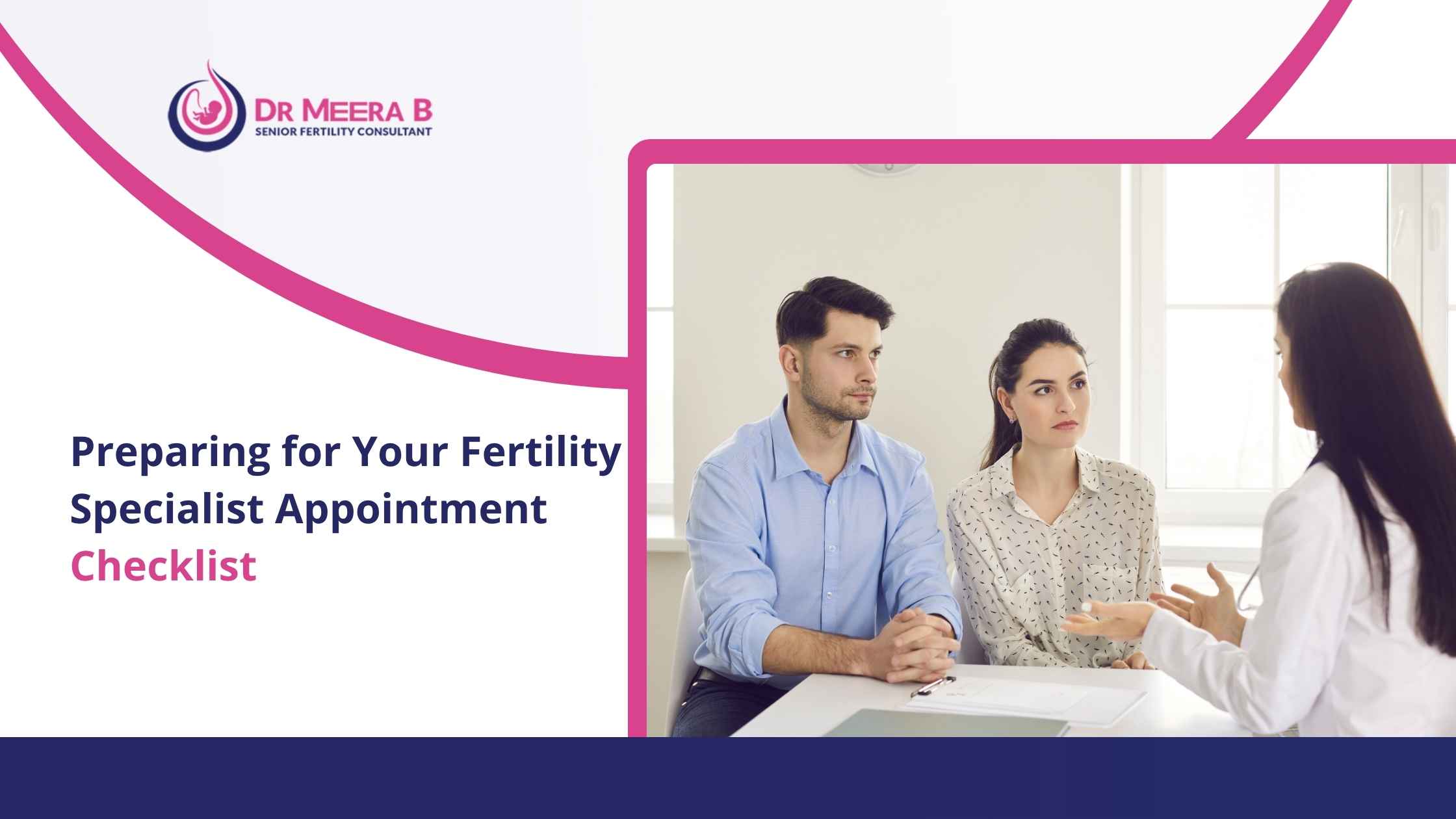 DR MEERA B
SENIOR FERTILITY CONSULTANT

Preparing for Your Fertility Specialist Appointment Checklist